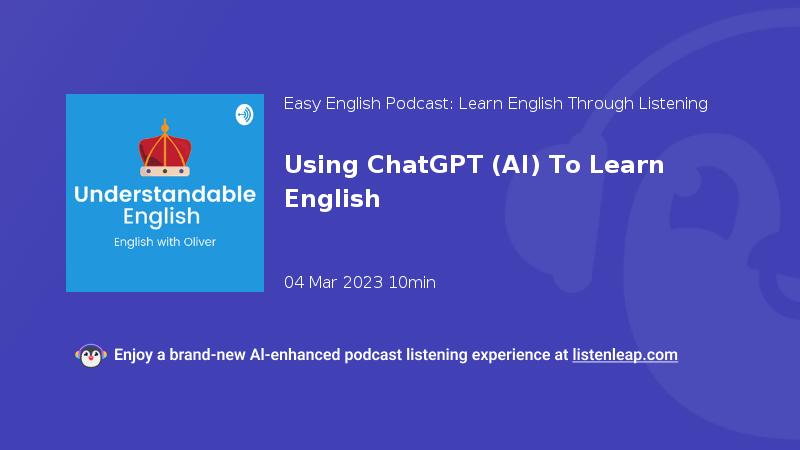 Understandable English

English with Oliver

Easy English Podcast: Learn English Through Listening

Using ChatGPT (AI) To Learn English

04 Mar 2023 10min

Enjoy a brand-new AI-enhanced podcast listening experience at listenleap.com